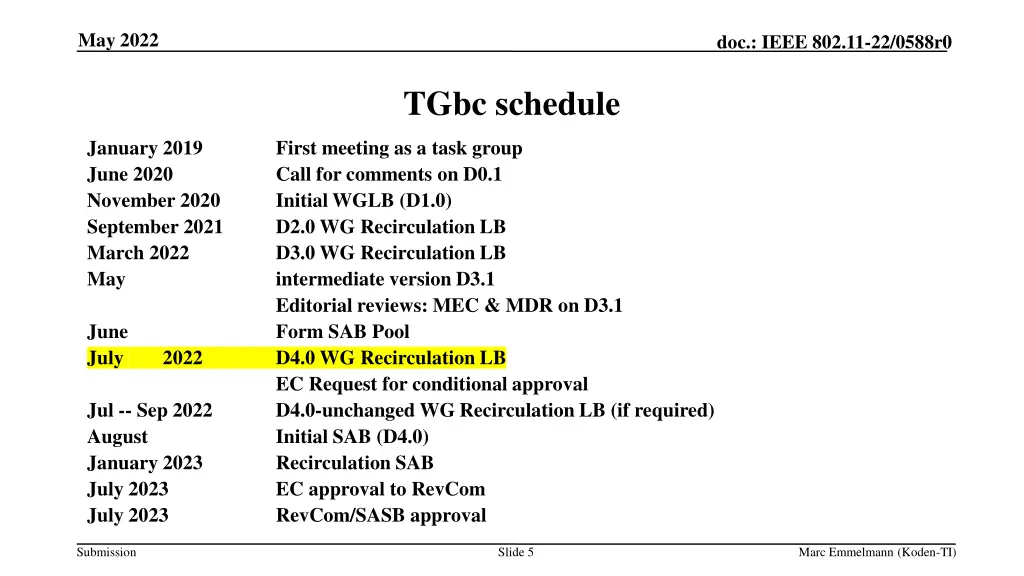 May 2022

doc.: IEEE 802.11-22/0588r0

TGbc schedule

| | |
|---|---|
| January 2019 | First meeting as a task group |
| June 2020 | Call for comments on D0.1 |
| November 2020 | Initial WGLB (D1.0) |
| September 2021 | D2.0 WG Recirculation LB |
| March 2022 | D3.0 WG Recirculation LB |
| May | intermediate version D3.1 |
| | Editorial reviews: MEC & MDR on D3.1 |
| June | Form SAB Pool |
| July 2022 | D4.0 WG Recirculation LB |
| | EC Request for conditional approval |
| Jul -- Sep 2022 | D4.0-unchanged WG Recirculation LB (if required) |
| August | Initial SAB (D4.0) |
| January 2023 | Recirculation SAB |
| July 2023 | EC approval to RevCom |
| July 2023 | RevCom/SASB approval |

Submission

Slide 5

Marc Emmelmann (Koden-TI)